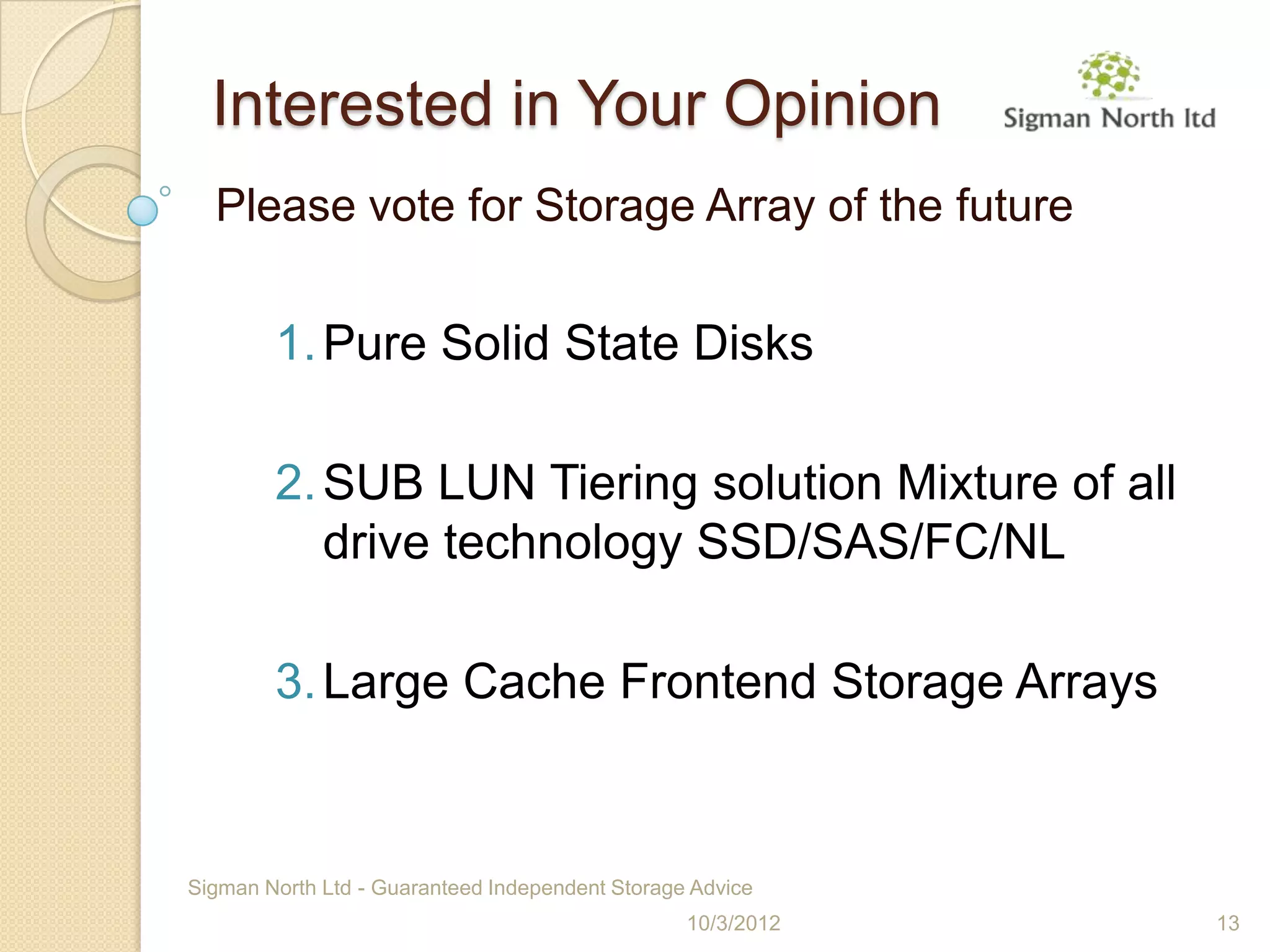 Interested in Your Opinion

Sigman North ltd

Please vote for Storage Array of the future

1. Pure Solid State Disks

2. SUB LUN Tiering solution Mixture of all drive technology SSD/SAS/FC/NL

3. Large Cache Frontend Storage Arrays

Sigman North Ltd - Guaranteed Independent Storage Advice

10/3/2012

13